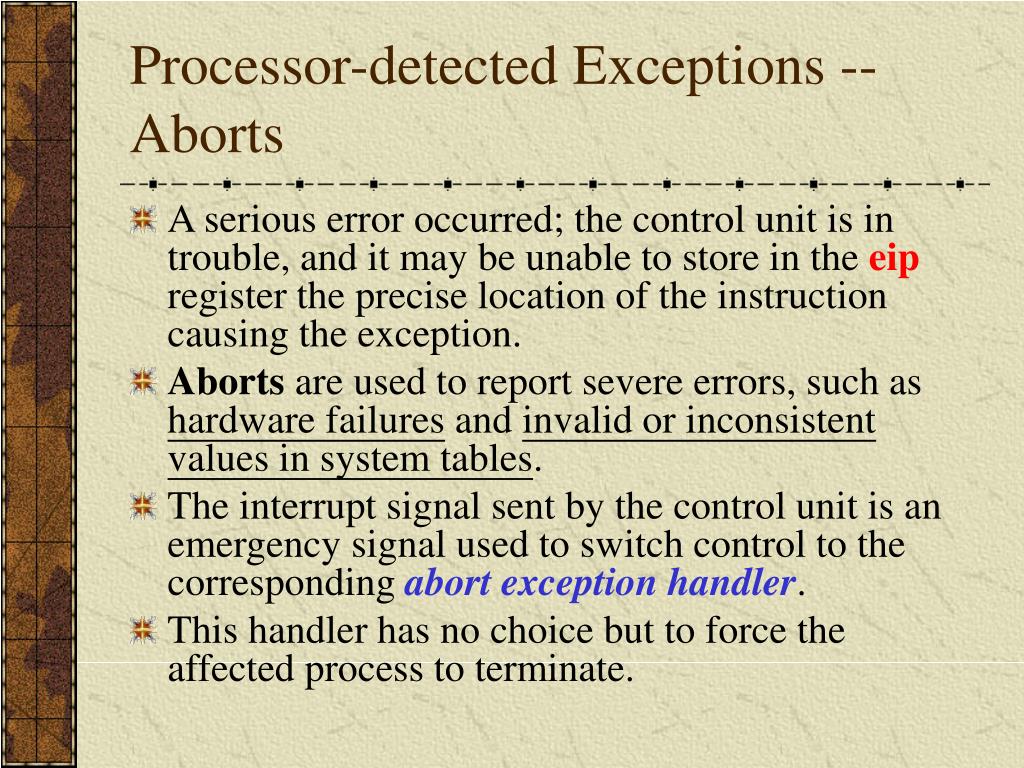 Processor-detected Exceptions -- Aborts

A serious error occurred; the control unit is in trouble, and it may be unable to store in the eip register the precise location of the instruction causing the exception.

Aborts are used to report severe errors, such as hardware failures and invalid or inconsistent values in system tables.

The interrupt signal sent by the control unit is an emergency signal used to switch control to the corresponding abort exception handler.

This handler has no choice but to force the affected process to terminate.